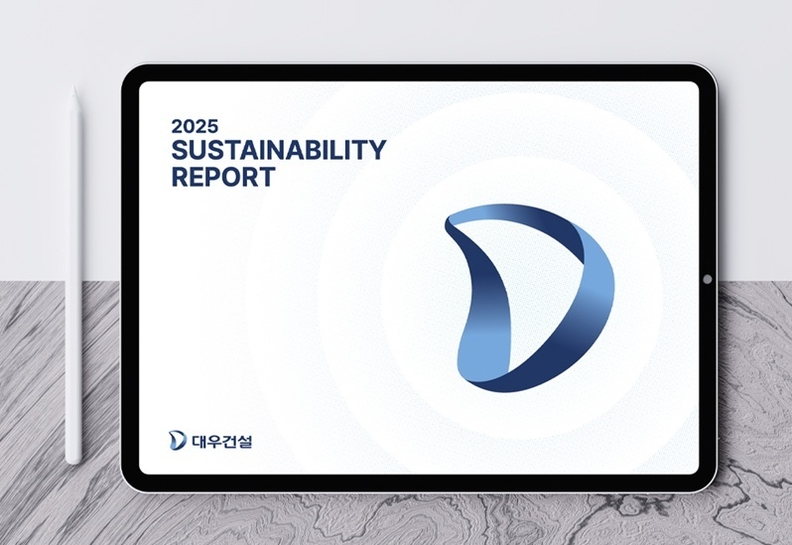 2025
SUSTAINABILITY
REPORT

대우건설